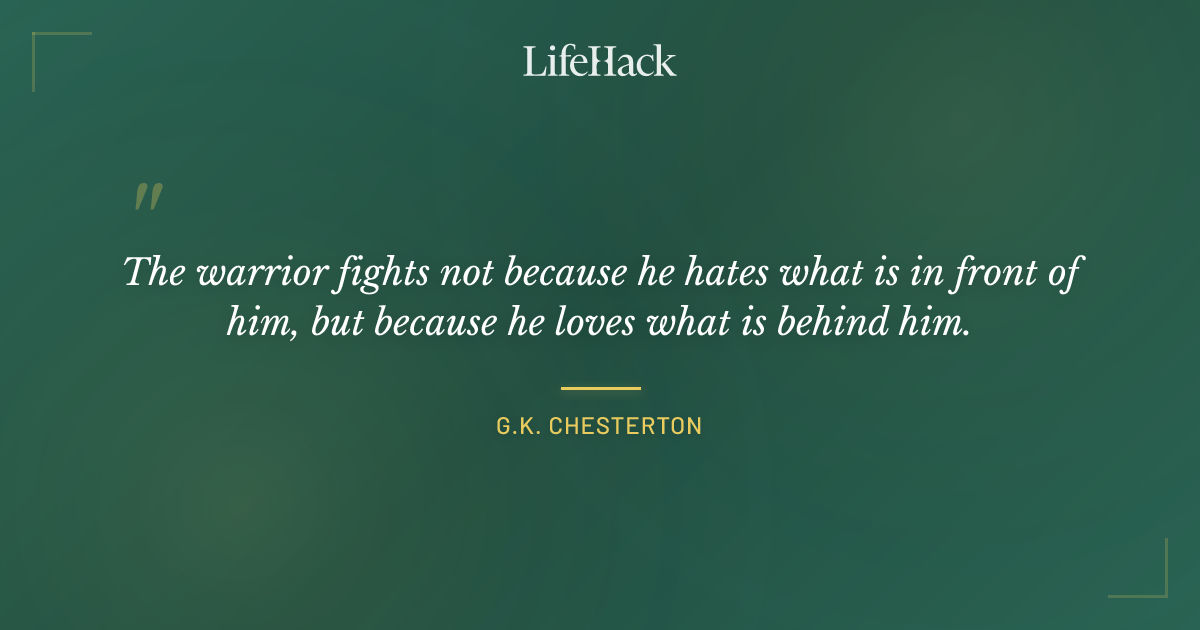 LifeHack

"

The warrior fights not because he hates what is in front of him, but because he loves what is behind him.

G.K. CHESTERTON